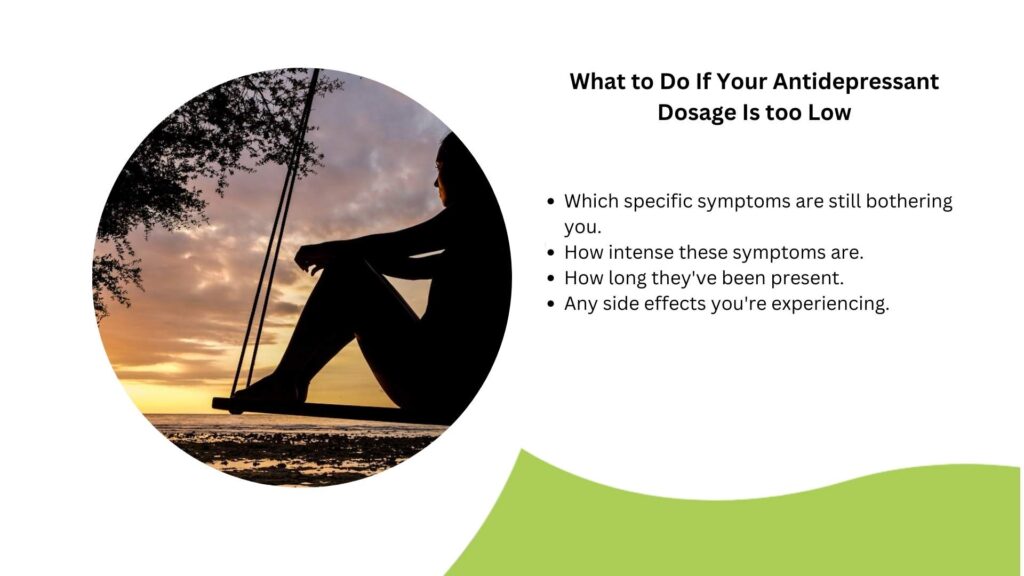 What to Do If Your Antidepressant Dosage Is too Low

- Which specific symptoms are still bothering you.
- How intense these symptoms are.
- How long they've been present.
- Any side effects you're experiencing.